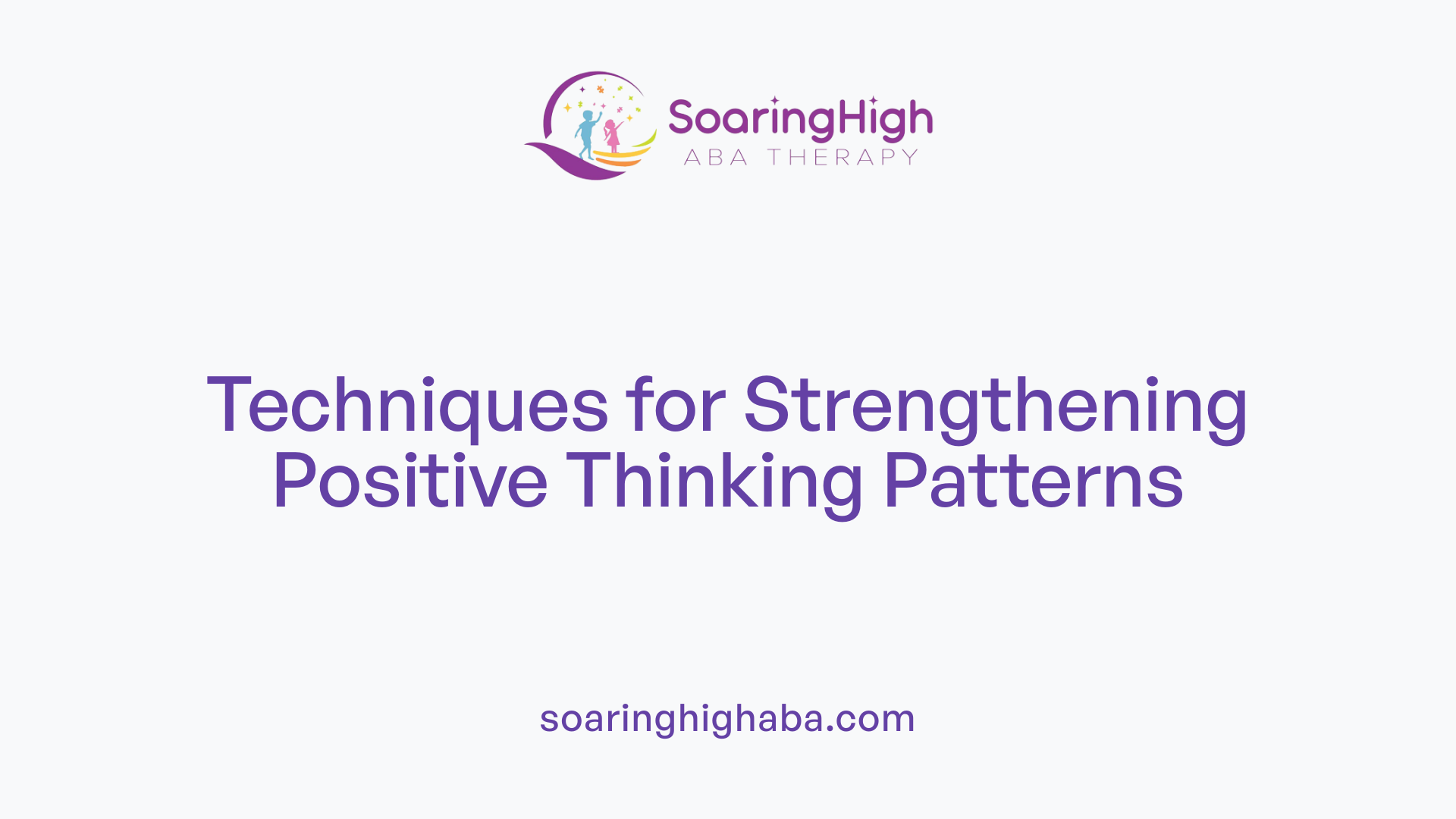 SoaringHigh
ABA THERAPY

Techniques for Strengthening Positive Thinking Patterns

soaringhighaba.com